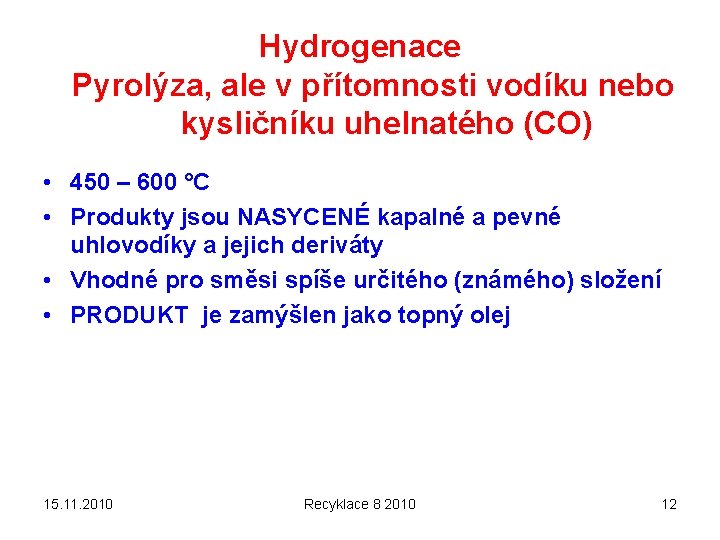 Hydrogenace
Pyrolýza, ale v přítomnosti vodíku nebo kysličníku uhelnatého (CO)

• 450 – 600 °C
• Produkty jsou NASYCENÉ kapalné a pevné uhlovodíky a jejich deriváty
• Vhodné pro směsi spíše určitého (známého) složení
• PRODUKT je zamýšlen jako topný olej

15.11.2010 Recyklace 8 2010 12